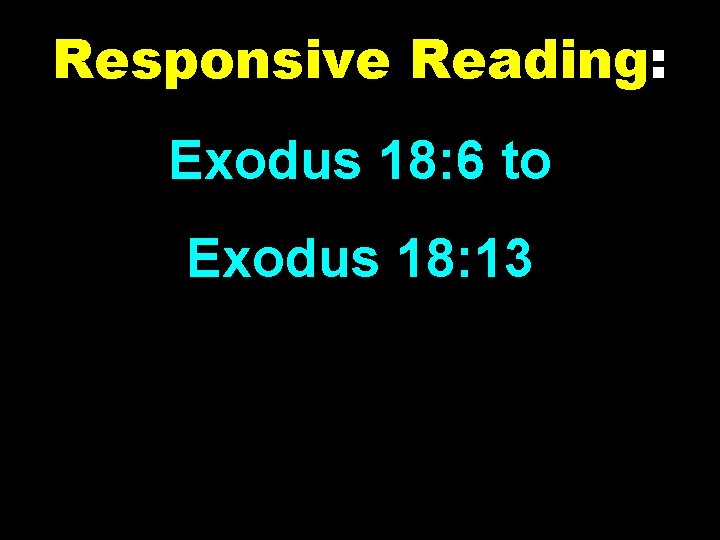 Responsive Reading:

Exodus 18:6 to

Exodus 18:13